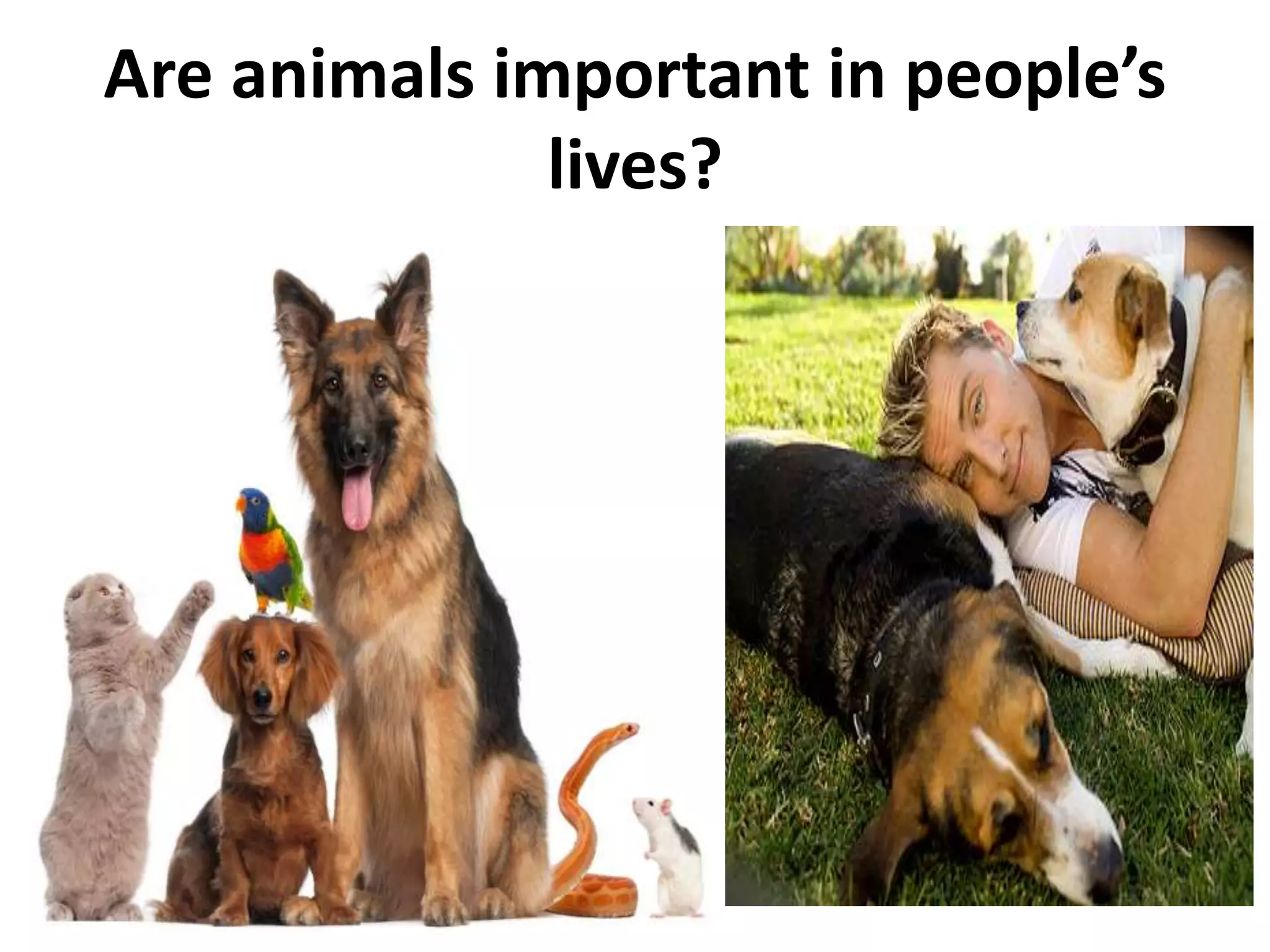 Are animals important in people’s lives?